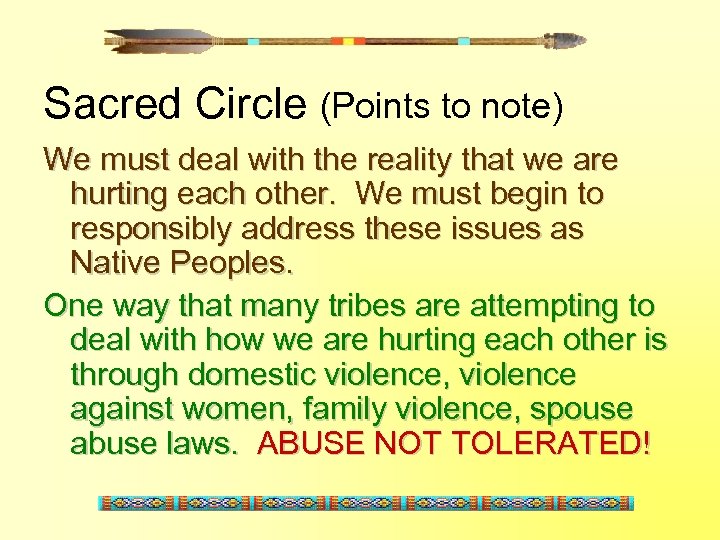 Sacred Circle (Points to note)

We must deal with the reality that we are hurting each other. We must begin to responsibly address these issues as Native Peoples.

One way that many tribes are attempting to deal with how we are hurting each other is through domestic violence, violence against women, family violence, spouse abuse laws. ABUSE NOT TOLERATED!